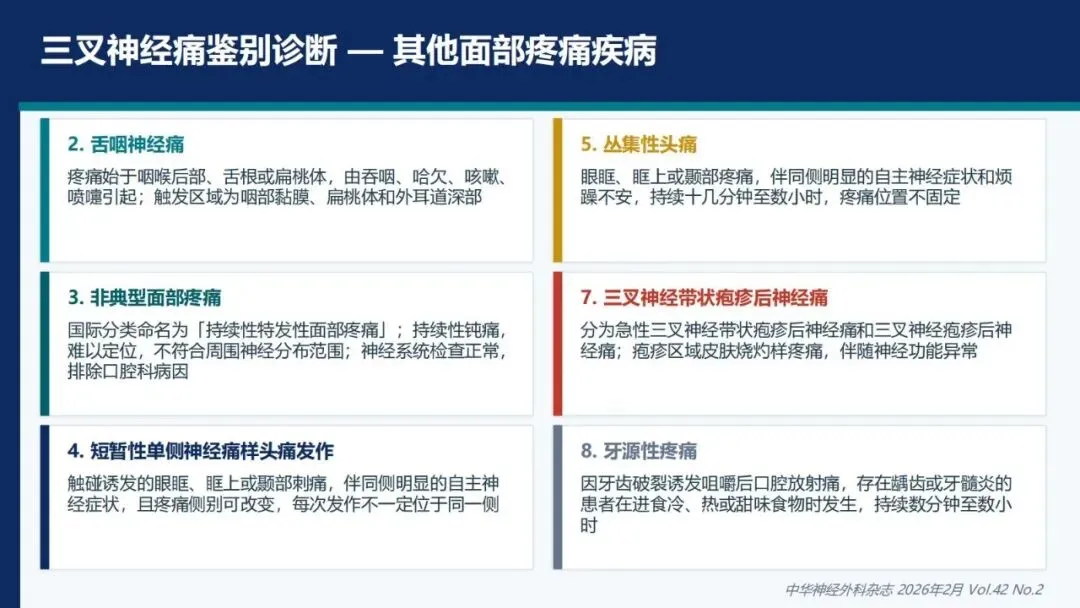 三叉神经痛鉴别诊断 — 其他面部疼痛疾病

2. 舌咽神经痛

疼痛始于咽喉后部、舌根或扁桃体，由吞咽、哈欠、咳嗽、喷嚏引起；触发区域为咽部黏膜、扁桃体和外耳道深部

3. 非典型面部疼痛

国际分类命名为「持续性特发性面部疼痛」；持续性钝痛，难以定位，不符合周围神经分布范围；神经系统检查正常，排除口腔科病因

4. 短暂性单侧神经痛样头痛发作

触碰诱发的眼眶、眶上或颞部刺痛，伴同侧明显的自主神经症状，且疼痛侧别可改变，每次发作不一定位于同一侧

5. 丛集性头痛

眼眶、眶上或颞部疼痛，伴同侧明显的自主神经症状和烦躁不安，持续十几分钟至数小时，疼痛位置不固定

7. 三叉神经带状疱疹后神经痛

分为急性三叉神经带状疱疹后神经痛和三叉神经疱疹后神经痛；疱疹区域皮肤烧灼样疼痛，伴随神经功能异常

8. 牙源性疼痛

因牙齿破裂诱发咀嚼后口腔放射痛，存在龋齿或牙髓炎的患者在进食冷、热或甜味食物时发生，持续数分钟至数小时

中华神经外科杂志 2026年2月 Vol.42 No.2